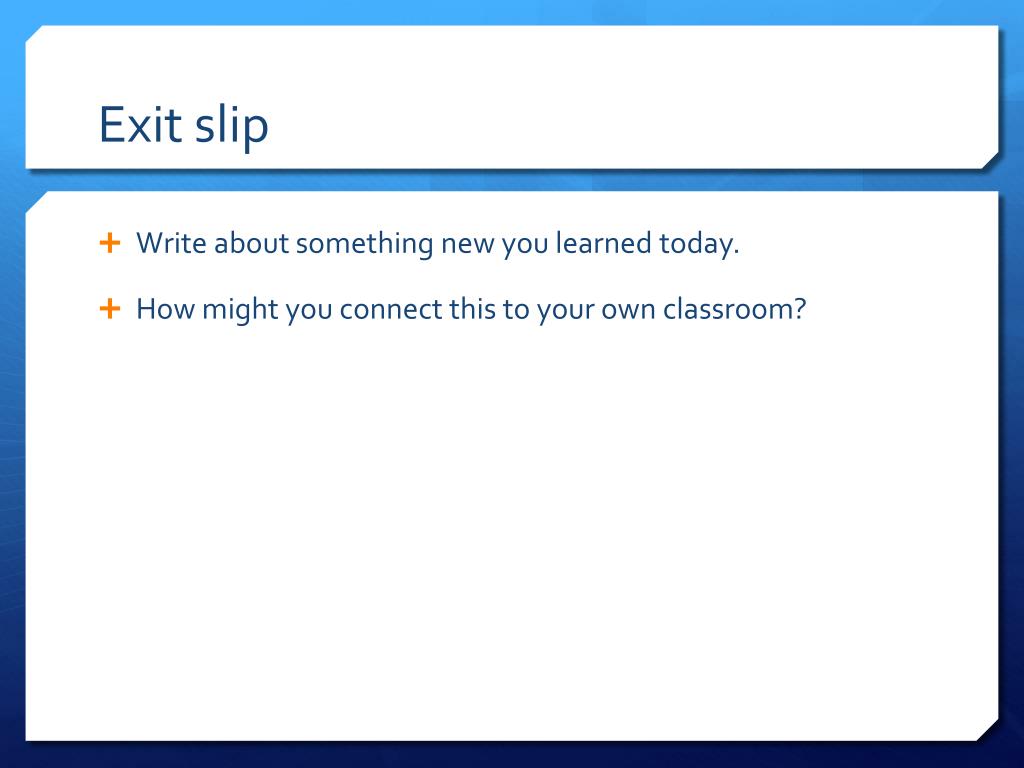 Exit slip

+ Write about something new you learned today.

+ How might you connect this to your own classroom?